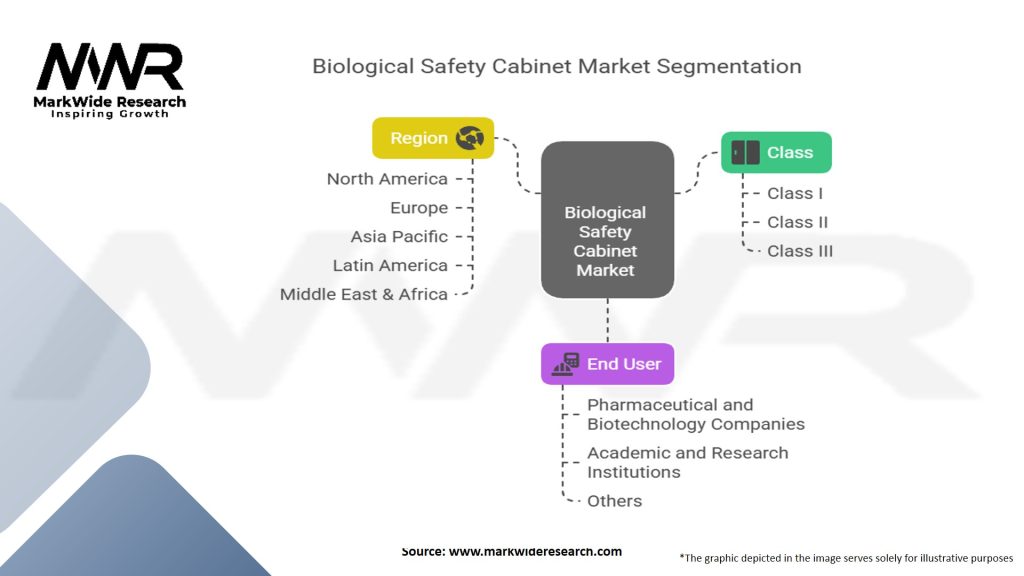 MWR
MarkWide Research
Inspiring Growth

Biological Safety Cabinet Market Segmentation

Region
North America
Europe
Asia Pacific
Latin America
Middle East & Africa

Biological Safety Cabinet Market

Class
Class I
Class II
Class III

End User
Pharmaceutical and Biotechnology Companies
Academic and Research Institutions
Others

Source: www.markwideresearch.com

*The graphic depicted in the image serves solely for illustrative purposes